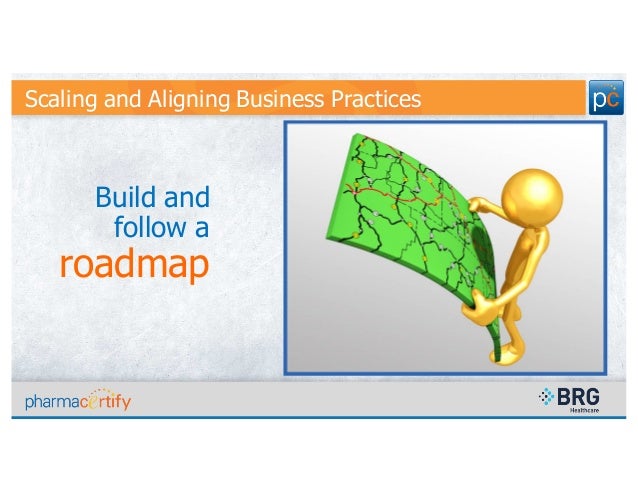 Scaling and Aligning Business Practices

pc

Build and follow a roadmap

pharmacertify

BRG
Healthcare